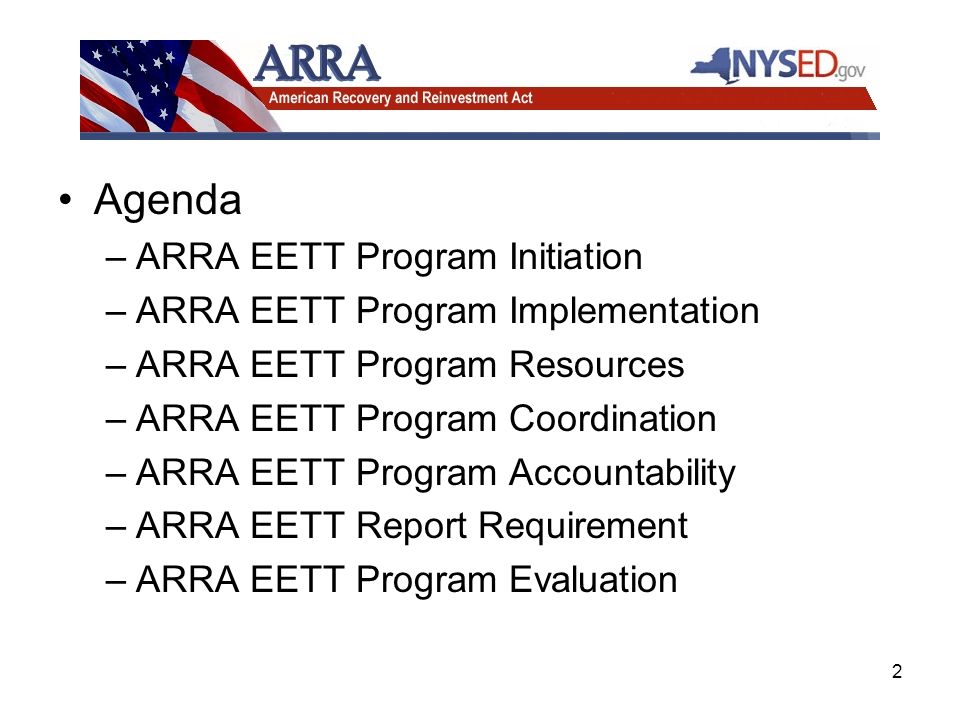 ARRA
American Recovery and Reinvestment Act
NYSED.gov

• Agenda
– ARRA EETT Program Initiation
– ARRA EETT Program Implementation
– ARRA EETT Program Resources
– ARRA EETT Program Coordination
– ARRA EETT Program Accountability
– ARRA EETT Report Requirement
– ARRA EETT Program Evaluation

2